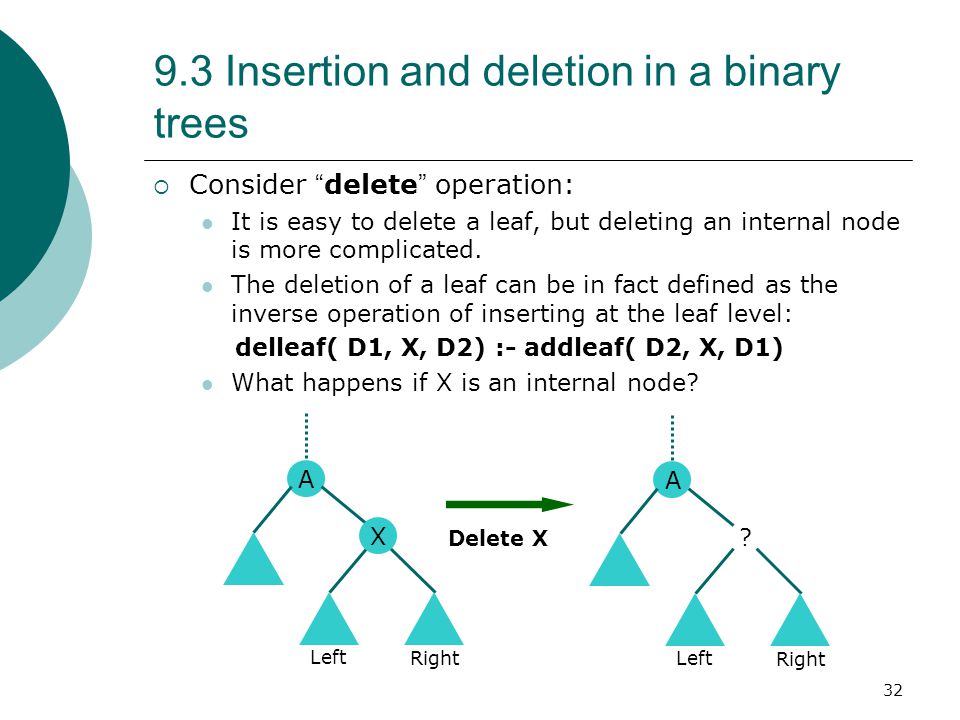 9.3 Insertion and deletion in a binary trees

Consider “**delete**” operation:

It is easy to delete a leaf, but deleting an internal node is more complicated.

The deletion of a leaf can be in fact defined as the inverse operation of inserting at the leaf level:

**delleaf( D1, X, D2) :- addleaf( D2, X, D1)**

What happens if X is an internal node?

A

X

Left

Right

Delete X

A

?

Left

Right

32